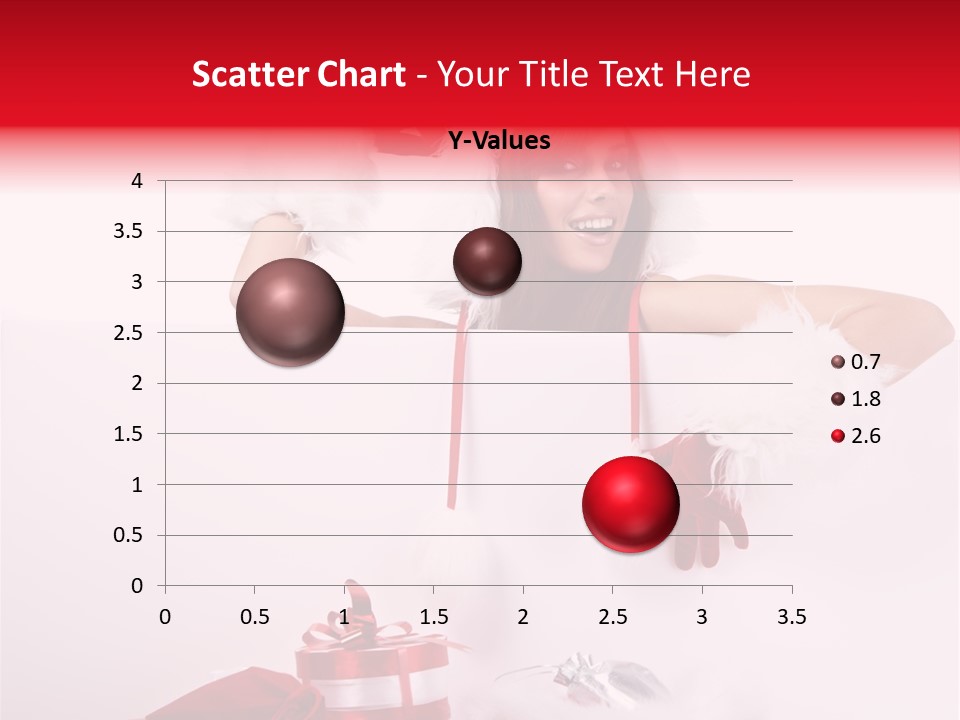 Scatter Chart - Your Title Text Here

Y-Values

4
3.5
3
2.5
2
1.5
1
0.5
0

0 0.5 1 1.5 2 2.5 3 3.5

0.7
1.8
2.6